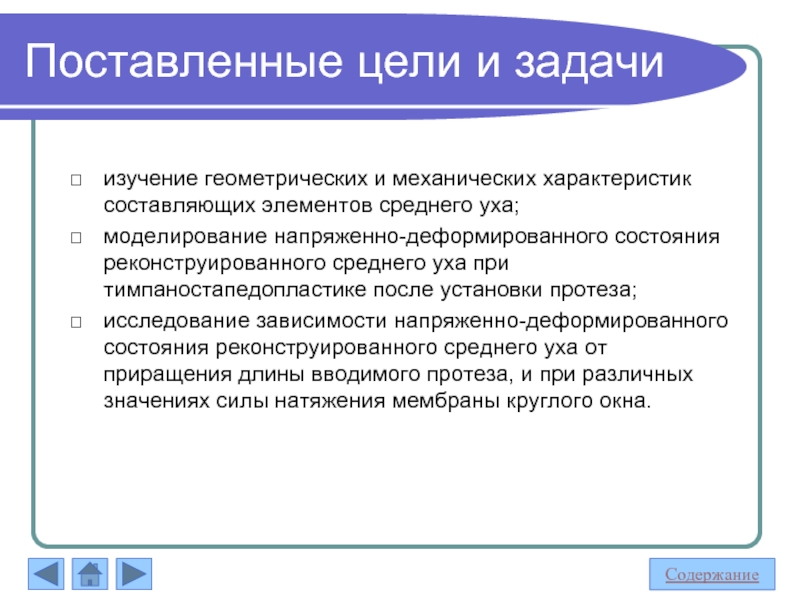 Поставленные цели и задачи

□ изучение геометрических и механических характеристик составляющих элементов среднего уха;

□ моделирование напряженно-деформированного состояния реконструированного среднего уха при тимпаностапедопластике после установки протеза;

□ исследование зависимости напряженно-деформированного состояния реконструированного среднего уха от приращения длины вводимого протеза, и при различных значениях силы натяжения мембраны круглого окна.

Содержание